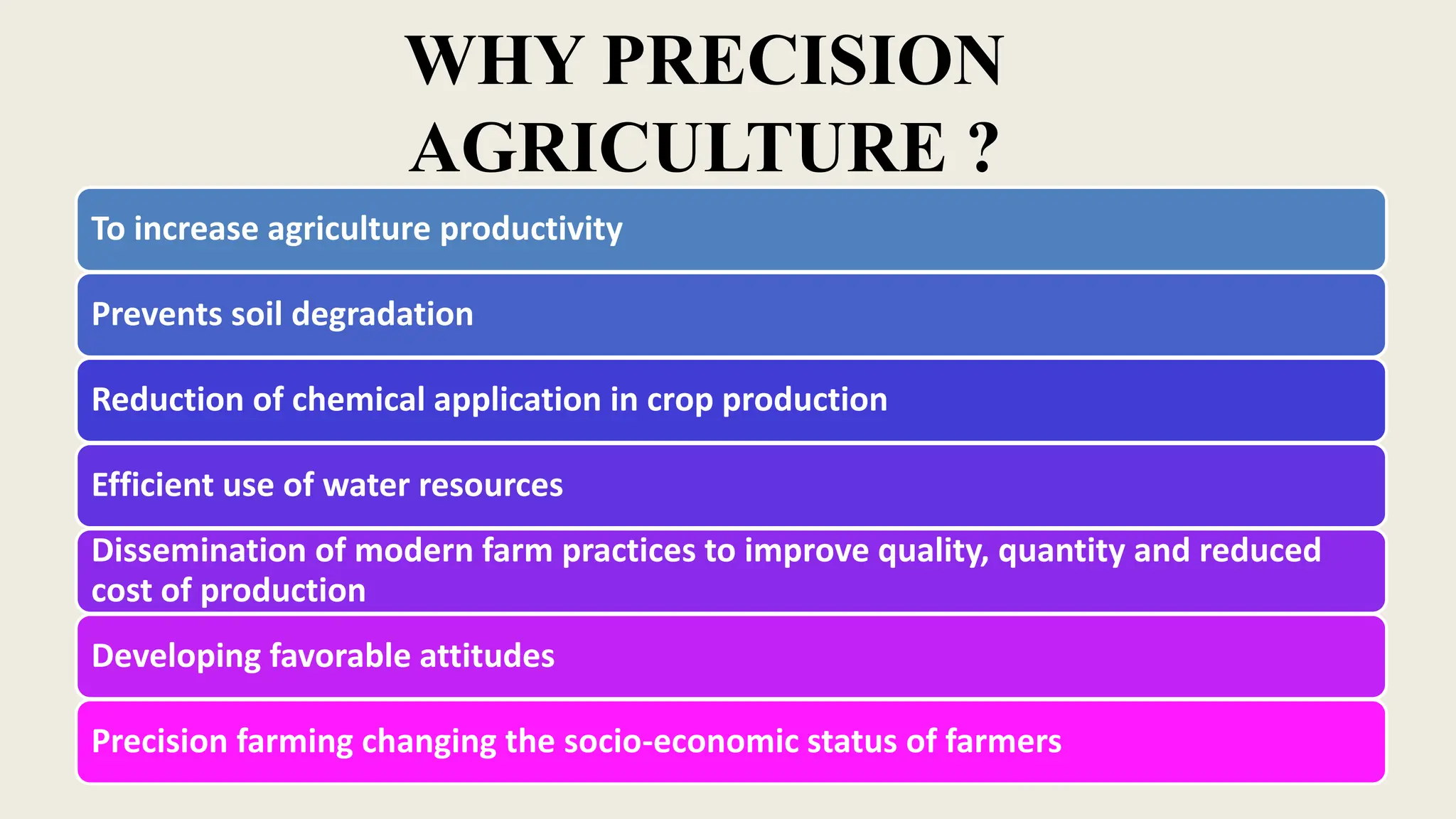 WHY PRECISION AGRICULTURE ?

To increase agriculture productivity

Prevents soil degradation

Reduction of chemical application in crop production

Efficient use of water resources

Dissemination of modern farm practices to improve quality, quantity and reduced cost of production

Developing favorable attitudes

Precision farming changing the socio-economic status of farmers